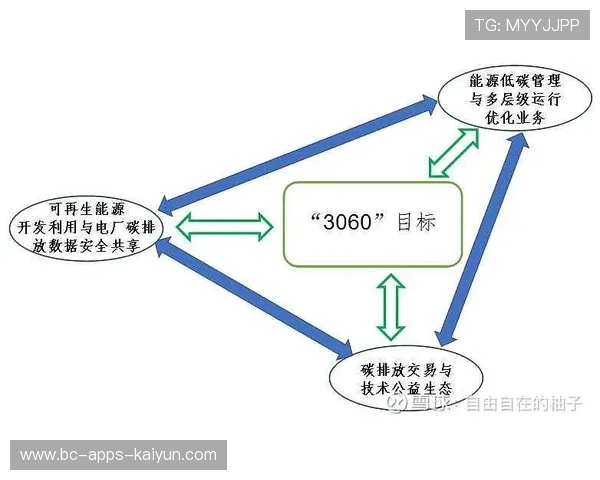 TG: MYYJJPP

能源低碳管理与多层级运行优化业务

可再生能源开发利用与电厂碳排放数据安全共享

“3060”目标

碳排放交易与技术公益生态

雪球：自由自在的柚子

www.bc-apps-kaiyun.com